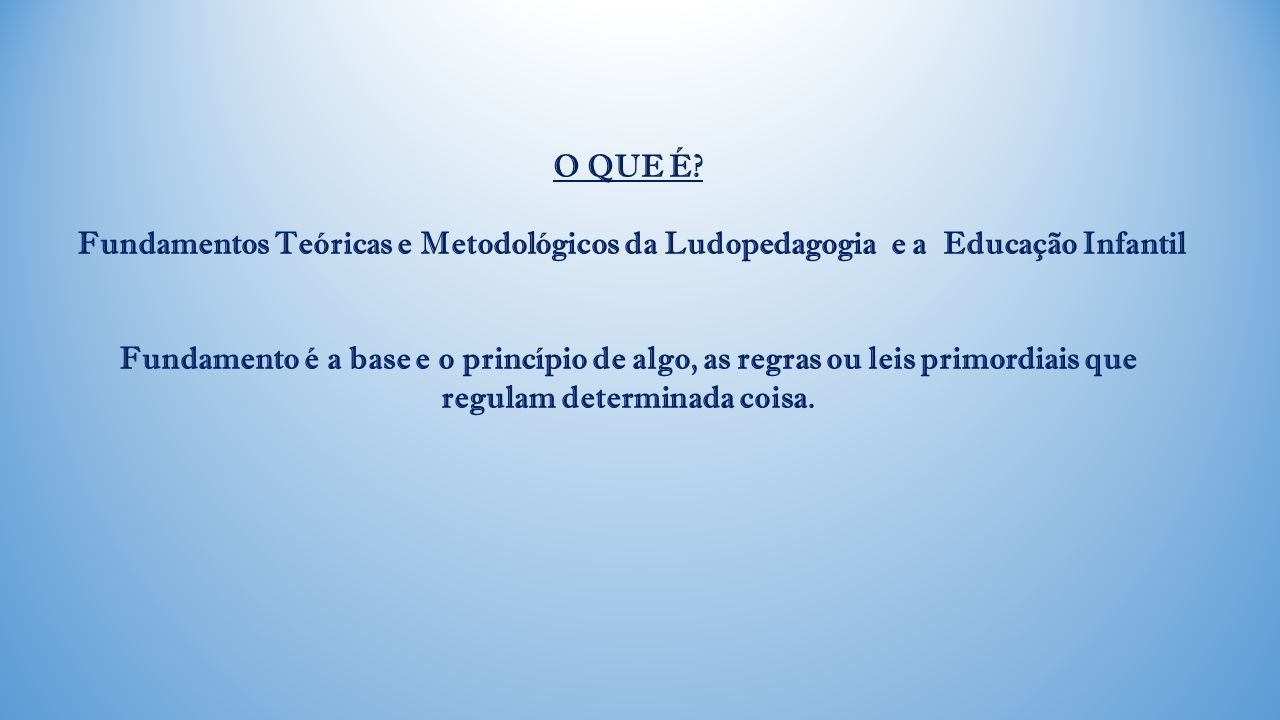 O QUE É?

Fundamentos Teóricas e Metodológicos da Ludopedagogia e a Educação Infantil

Fundamento é a base e o princípio de algo, as regras ou leis primordiais que regulam determinada coisa.